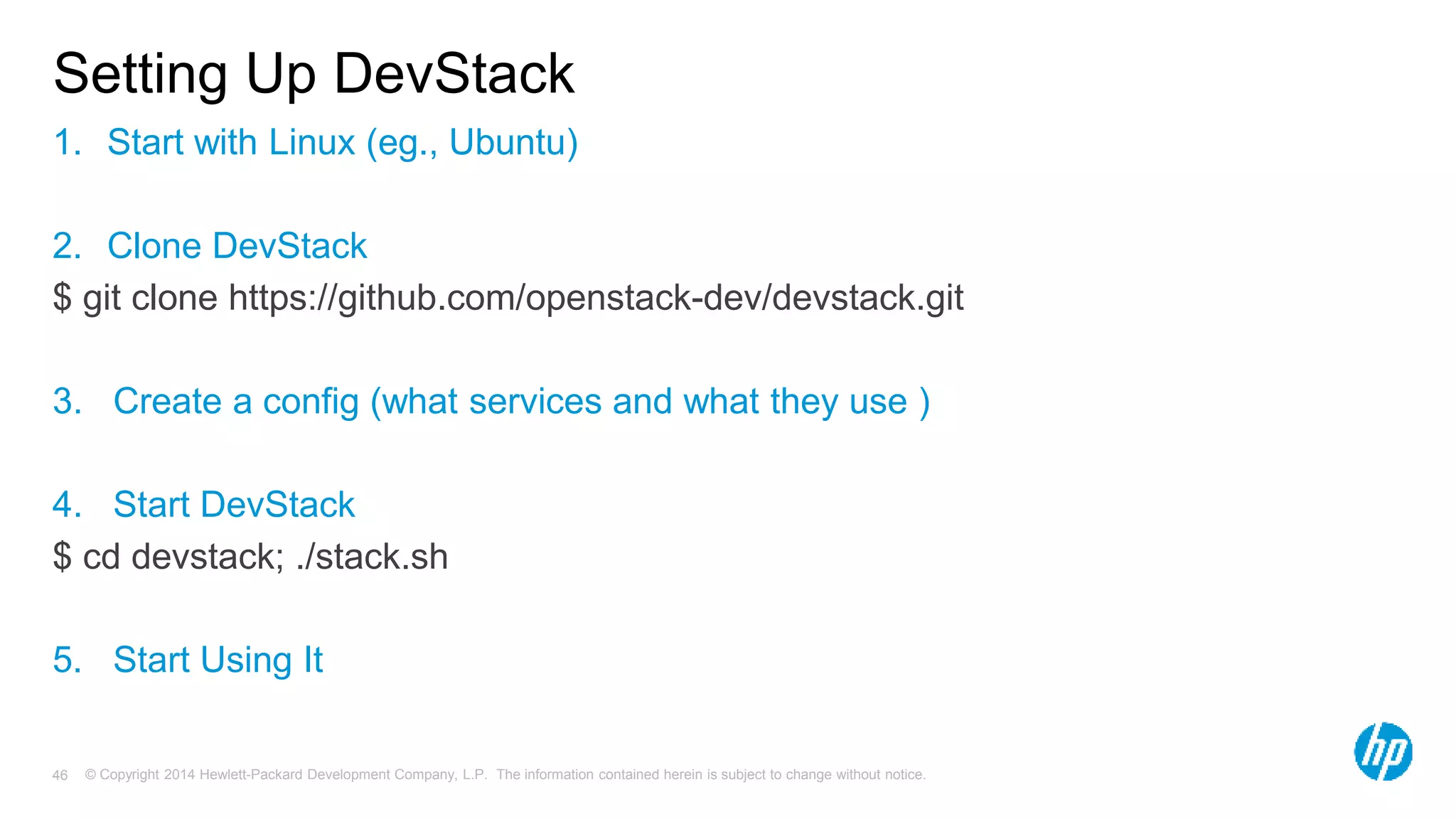 Setting Up DevStack

1. Start with Linux (eg., Ubuntu)

2. Clone DevStack
$ git clone https://github.com/openstack-dev/devstack.git

3. Create a config (what services and what they use )

4. Start DevStack
$ cd devstack; ./stack.sh

5. Start Using It

46 © Copyright 2014 Hewlett-Packard Development Company, L.P. The information contained herein is subject to change without notice.

hp